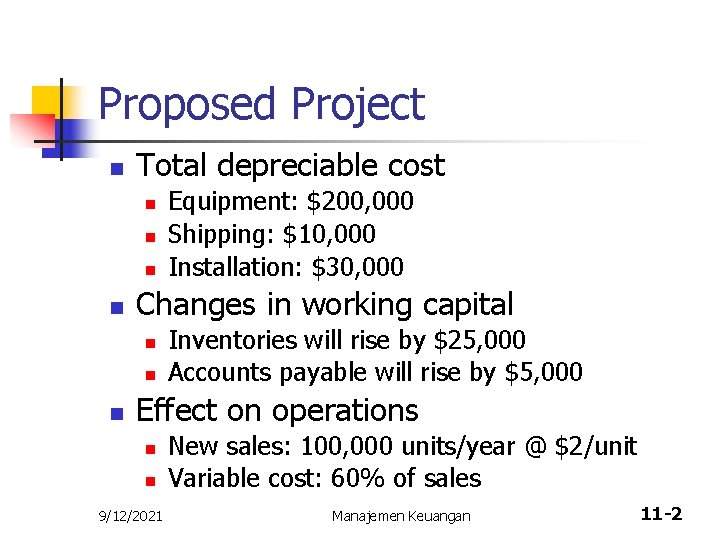 Proposed Project

- Total depreciable cost
  - Equipment: \$200,000
  - Shipping: \$10,000
  - Installation: \$30,000
- Changes in working capital
  - Inventories will rise by \$25,000
  - Accounts payable will rise by \$5,000
- Effect on operations
  - New sales: 100,000 units/year @ \$2/unit
  - Variable cost: 60% of sales

9/12/2021 Manajemen Keuangan 11-2